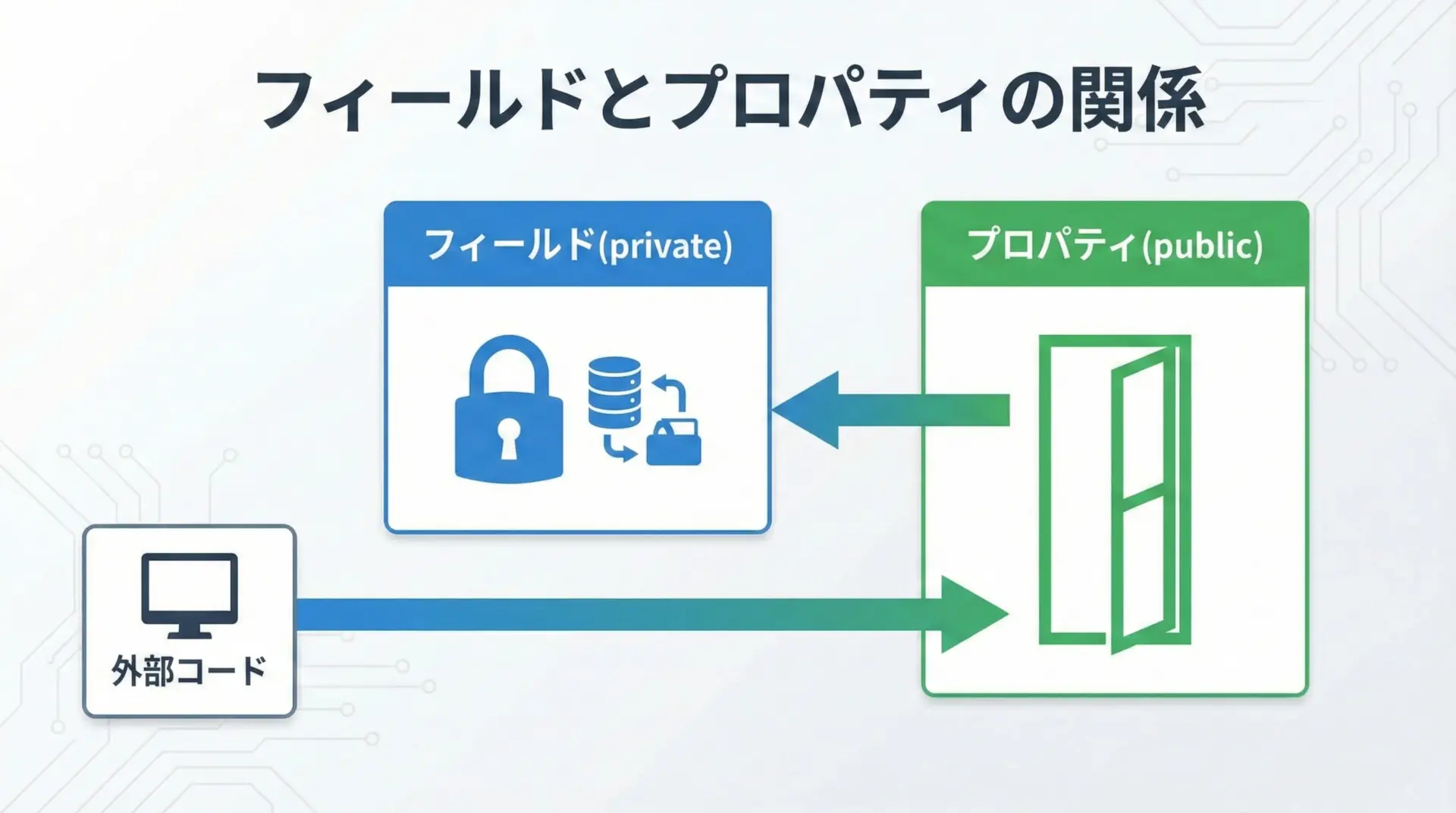 フィールドとプロパティの関係

フィールド(private)

プロパティ(public)

外部コード